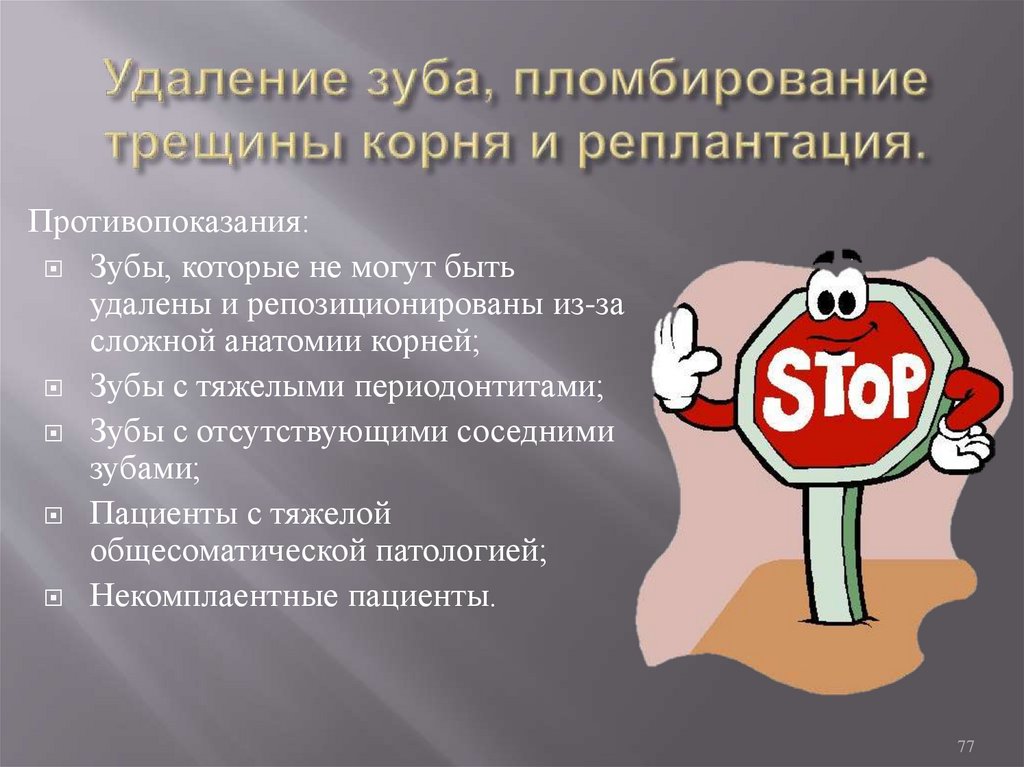 Удаление зуба, пломбирование трещины корня и реплантация.

Противопоказания:

Зубы, которые не могут быть удалены и репозиционированы из-за сложной анатомии корней;

Зубы с тяжелыми периодонтитами;

Зубы с отсутствующими соседними зубами;

Пациенты с тяжелой общесоматической патологией;

Некомплаентные пациенты.

STOP

77